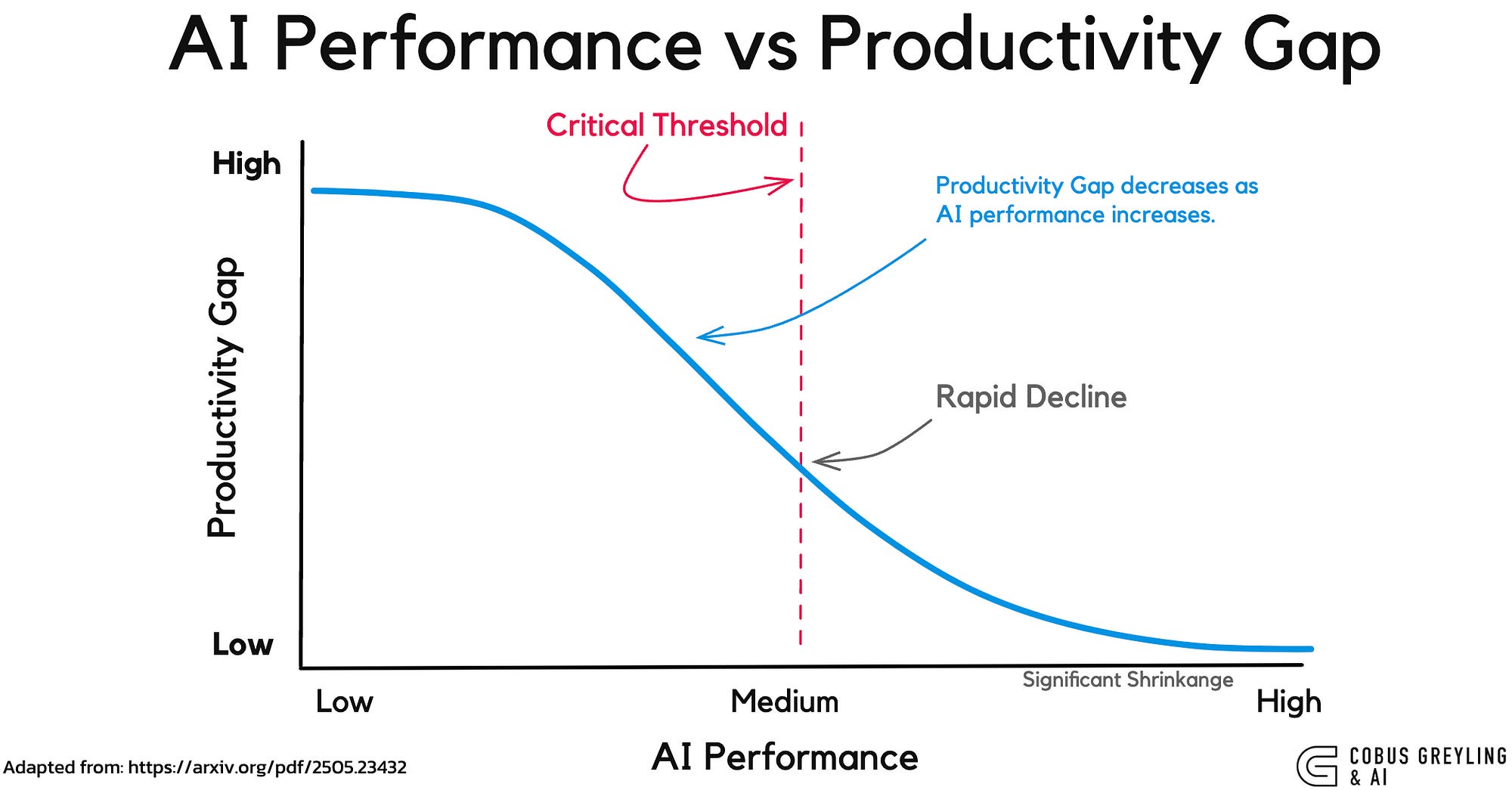 AI Performance vs Productivity Gap

Critical Threshold

High

Productivity Gap decreases as AI performance increases.

Productivity Gap

Rapid Decline

Low

Significant Shrinkange

Low

Medium

High

AI Performance

Adapted from: https://arxiv.org/pdf/2505.23432

COBUS GREYLING & AI